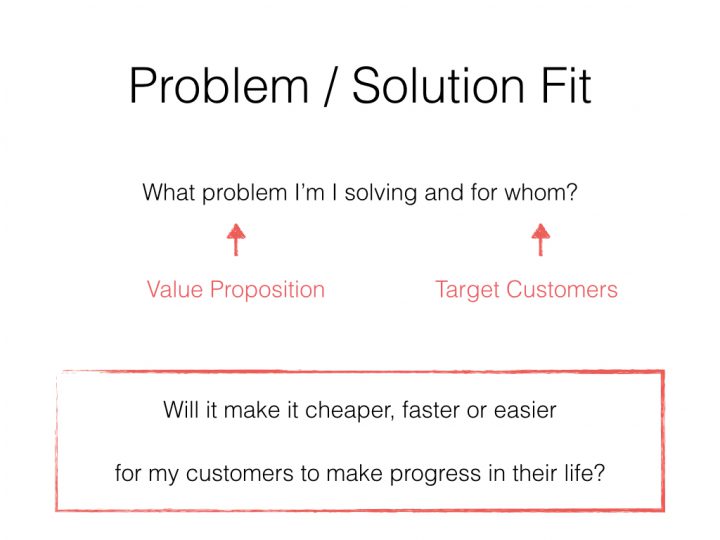 Problem / Solution Fit

What problem I'm I solving and for whom?

Value Proposition

Target Customers

Will it make it cheaper, faster or easier

for my customers to make progress in their life?